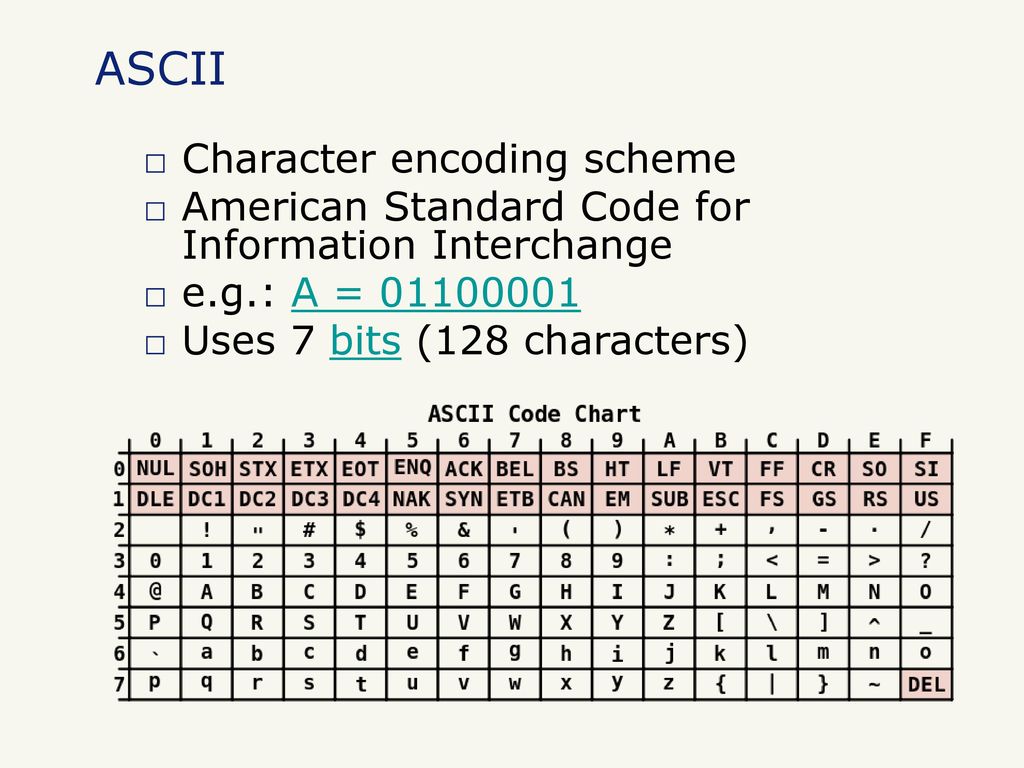 ASCII

□ Character encoding scheme
□ American Standard Code for Information Interchange
□ e.g.: A = 01100001
□ Uses 7 bits (128 characters)

ASCII Code Chart

| | 0 | 1 | 2 | 3 | 4 | 5 | 6 | 7 | 8 | 9 | A | B | C | D | E | F |
|---|---|---|---|---|---|---|---|---|---|---|---|---|---|---|---|---|
| 0 | NUL | SOH | STX | ETX | EOT | ENQ | ACK | BEL | BS | HT | LF | VT | FF | CR | SO | SI |
| 1 | DLE | DC1 | DC2 | DC3 | DC4 | NAK | SYN | ETB | CAN | EM | SUB | ESC | FS | GS | RS | US |
| 2 | | ! | " | # | $ | % | & | ' | ( | ) | * | + | , | - | . | / |
| 3 | 0 | 1 | 2 | 3 | 4 | 5 | 6 | 7 | 8 | 9 | : | ; | < | = | > | ? |
| 4 | @ | A | B | C | D | E | F | G | H | I | J | K | L | M | N | O |
| 5 | P | Q | R | S | T | U | V | W | X | Y | Z | [ | \ | ] | ^ | _ |
| 6 | ` | a | b | c | d | e | f | g | h | i | j | k | l | m | n | o |
| 7 | p | q | r | s | t | u | v | w | x | y | z | { | \| | } | ~ | DEL |